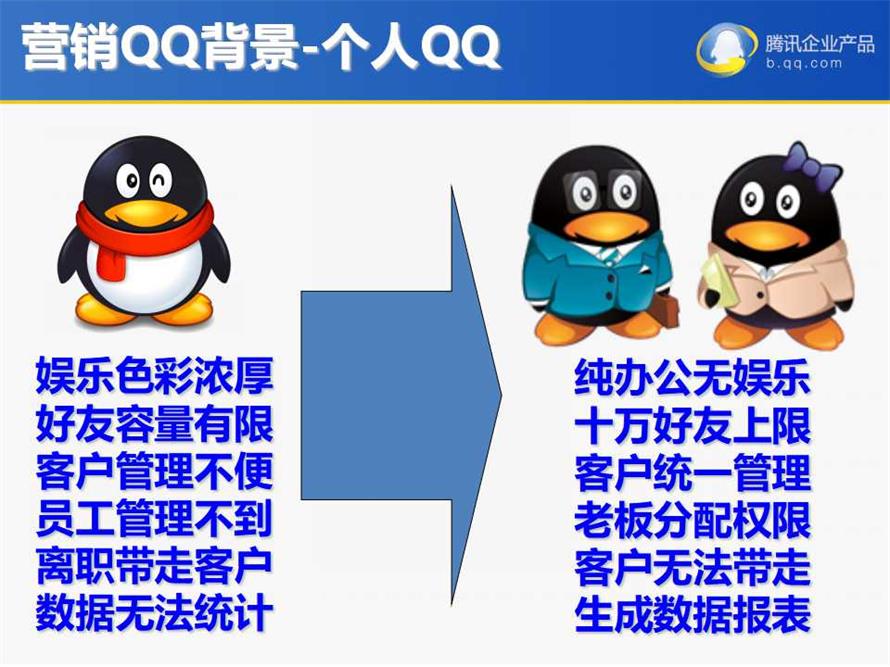 营销QQ背景-个人QQ

腾讯企业产品
b.qq.com

娱乐色彩浓厚
好友容量有限
客户管理不便
员工管理不到
离职带走客户
数据无法统计

纯办公无娱乐
十万好友上限
客户统一管理
老板分配权限
客户无法带走
生成数据报表